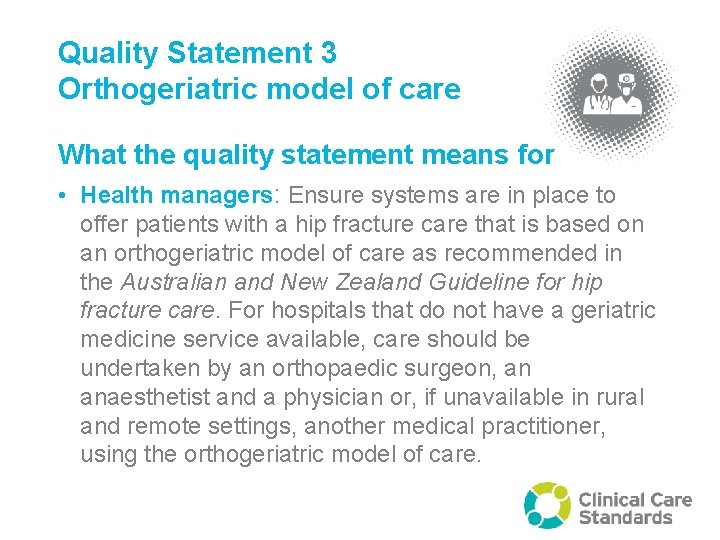 Quality Statement 3
Orthogeriatric model of care

What the quality statement means for

• Health managers: Ensure systems are in place to offer patients with a hip fracture care that is based on an orthogeriatric model of care as recommended in the Australian and New Zealand Guideline for hip fracture care. For hospitals that do not have a geriatric medicine service available, care should be undertaken by an orthopaedic surgeon, an anaesthetist and a physician or, if unavailable in rural and remote settings, another medical practitioner, using the orthogeriatric model of care.

Clinical Care Standards